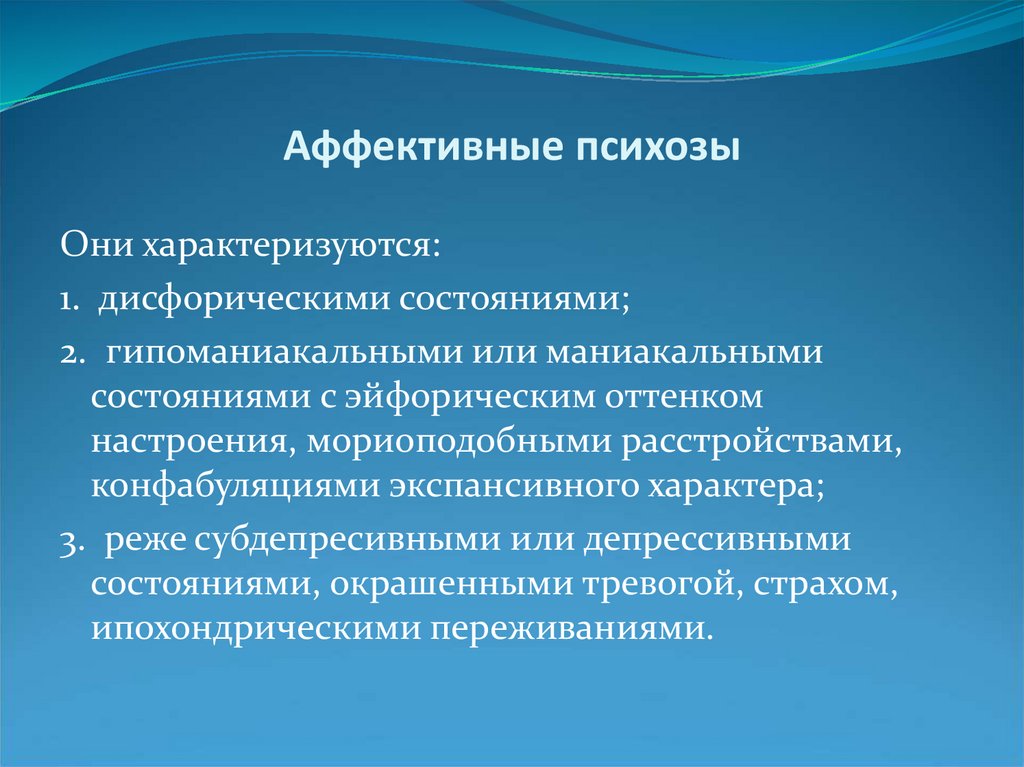 Аффективные психозы

Они характеризуются:

1. дисфорическими состояниями;

2. гипоманиакальными или маниакальными состояниями с эйфорическим оттенком настроения, мориоподобными расстройствами, конфабуляциями экспансивного характера;

3. реже субдепресивными или депрессивными состояниями, окрашенными тревогой, страхом, ипохондрическими переживаниями.